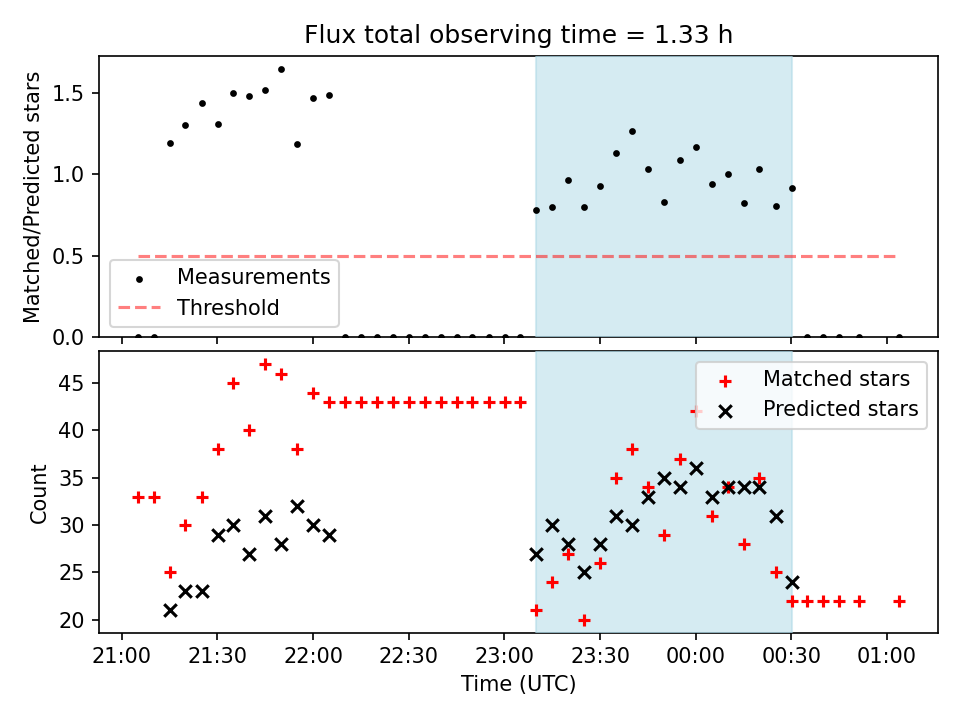 Flux total observing time = 1.33 h

Matched/Predicted stars

1.5
1.0
0.5
0.0

Measurements
Threshold

Count

45
40
35
30
25
20

Matched stars
Predicted stars

21:00
21:30
22:00
22:30
23:00
23:30
00:00
00:30
01:00

Time (UTC)